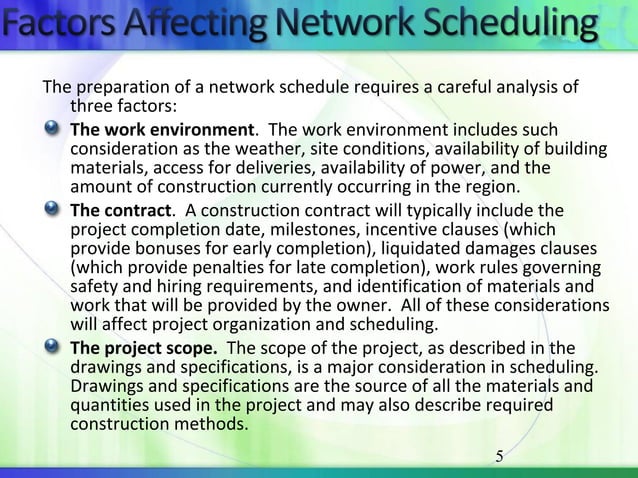 Factors Affecting Network Scheduling

The preparation of a network schedule requires a careful analysis of three factors:

The work environment. The work environment includes such consideration as the weather, site conditions, availability of building materials, access for deliveries, availability of power, and the amount of construction currently occurring in the region.

The contract. A construction contract will typically include the project completion date, milestones, incentive clauses (which provide bonuses for early completion), liquidated damages clauses (which provide penalties for late completion), work rules governing safety and hiring requirements, and identification of materials and work that will be provided by the owner. All of these considerations will affect project organization and scheduling.

The project scope. The scope of the project, as described in the drawings and specifications, is a major consideration in scheduling. Drawings and specifications are the source of all the materials and quantities used in the project and may also describe required construction methods.

5